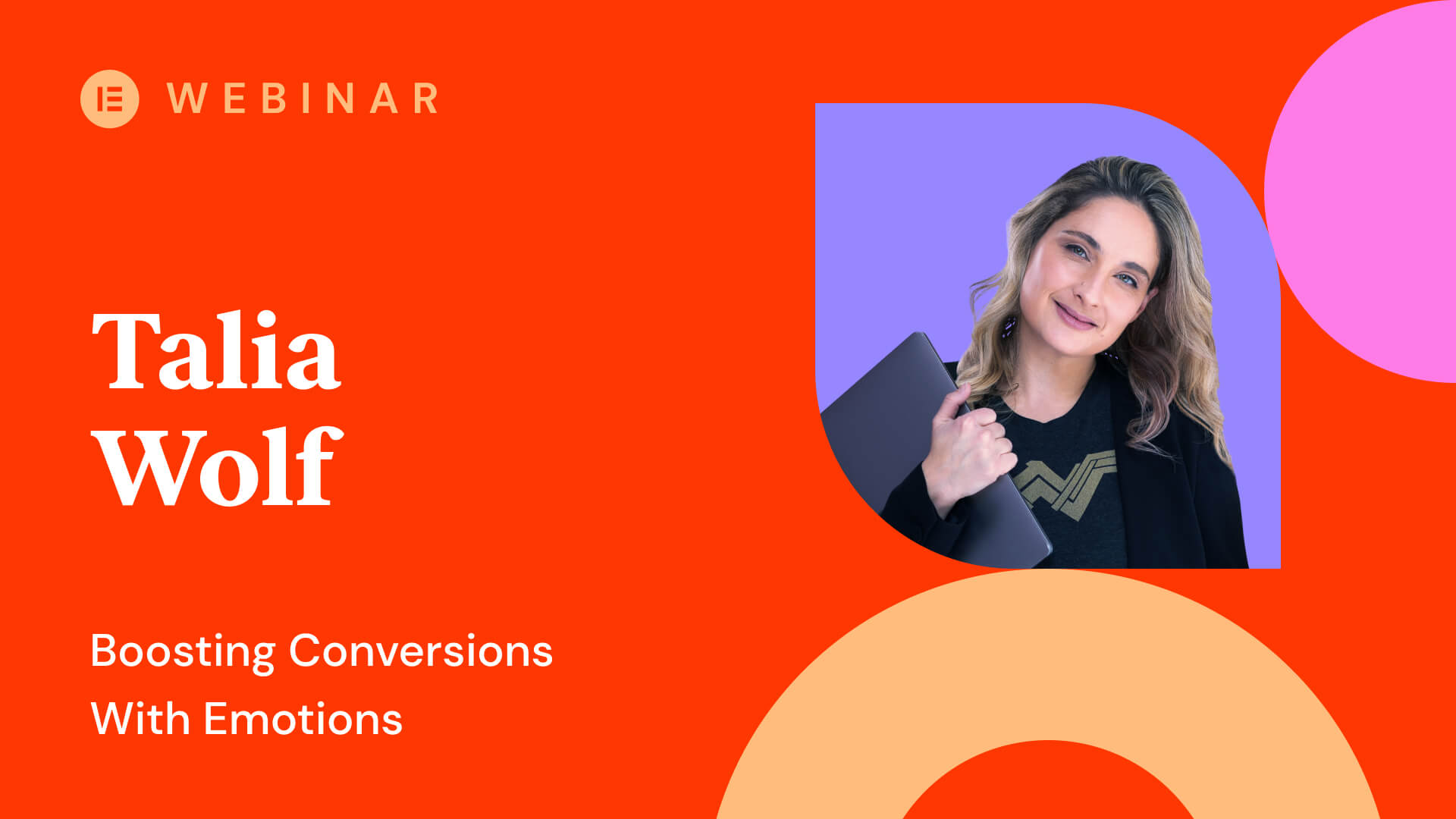 WEBINAR

Talia Wolf

Boosting Conversions With Emotions